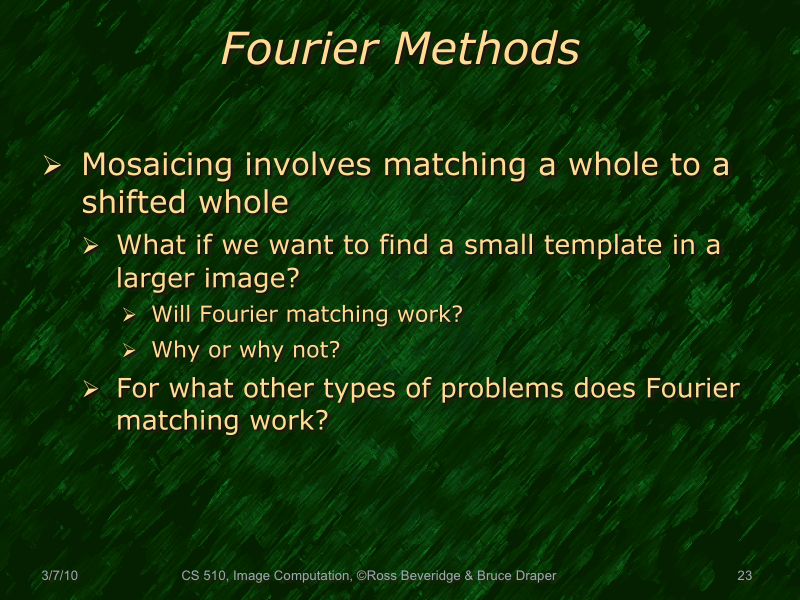 Fourier Methods

➢ Mosaicing involves matching a whole to a shifted whole

➢ What if we want to find a small template in a larger image?

➢ Will Fourier matching work?

➢ Why or why not?

➢ For what other types of problems does Fourier matching work?

3/7/10 CS 510, Image Computation, ©Ross Beveridge & Bruce Draper 23